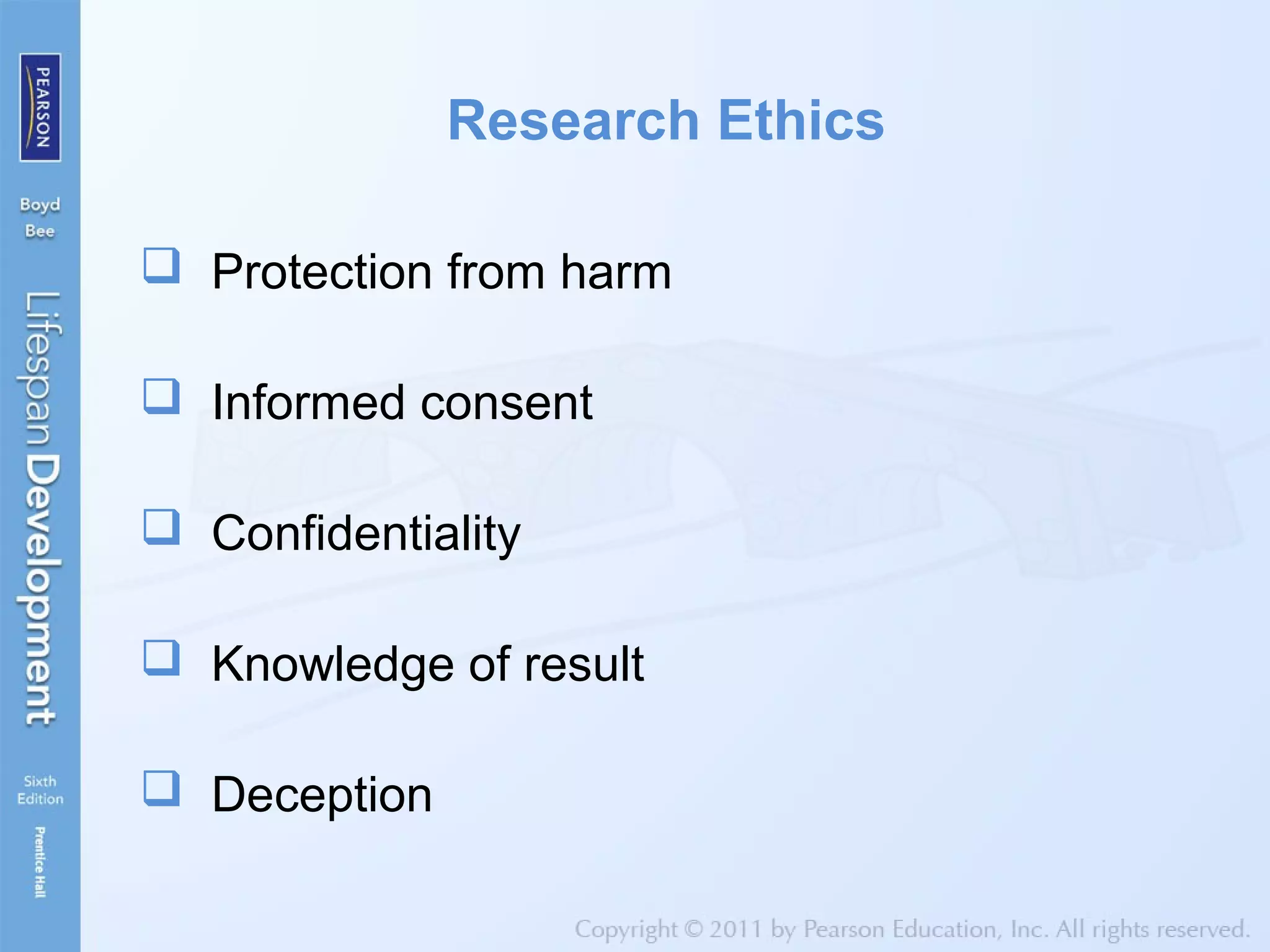 PEARSON

Boyd
Bee

Lifespan Development

Sixth Edition

Prentice Hall

Research Ethics

❑ Protection from harm

❑ Informed consent

❑ Confidentiality

❑ Knowledge of result

❑ Deception

Copyright © 2011 by Pearson Education, Inc. All rights reserved.